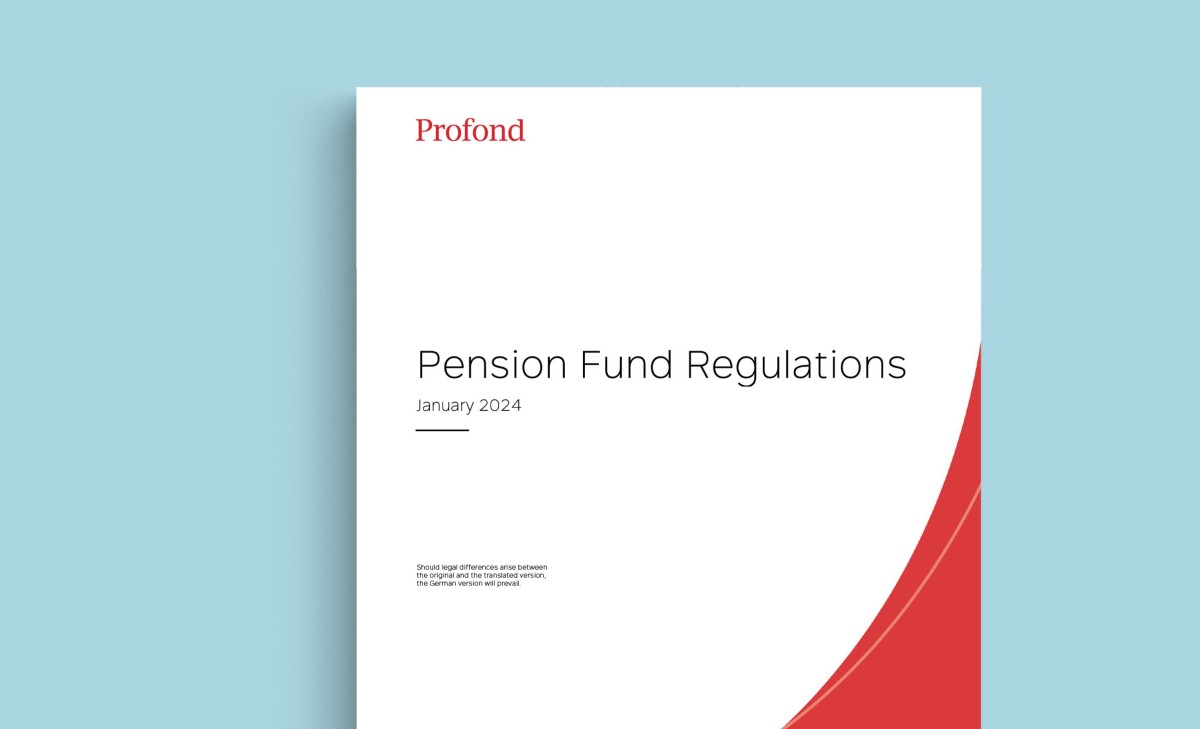 Profond

Pension Fund Regulations

January 2024

Should legal differences arise between the original and the translated version, the German version will prevail.